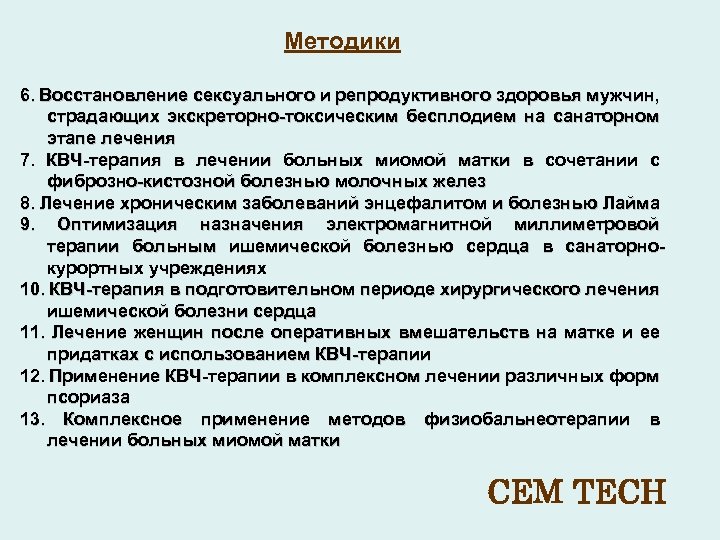 Методики

6. Восстановление сексуального и репродуктивного здоровья мужчин, страдающих экскреторно-токсическим бесплодием на санаторном этапе лечения

7. КВЧ-терапия в лечении больных миомой матки в сочетании с фиброзно-кистозной болезнью молочных желез

8. Лечение хроническим заболеваний энцефалитом и болезнью Лайма

9. Оптимизация назначения электромагнитной миллиметровой терапии больным ишемической болезнью сердца в санаторно-курортных учреждениях

10. КВЧ-терапия в подготовительном периоде хирургического лечения ишемической болезни сердца

11. Лечение женщин после оперативных вмешательств на матке и ее придатках с использованием КВЧ-терапии

12. Применение КВЧ-терапии в комплексном лечении различных форм псориаза

13. Комплексное применение методов физиобальнеотерапии в лечении больных миомой матки

CEM TECH